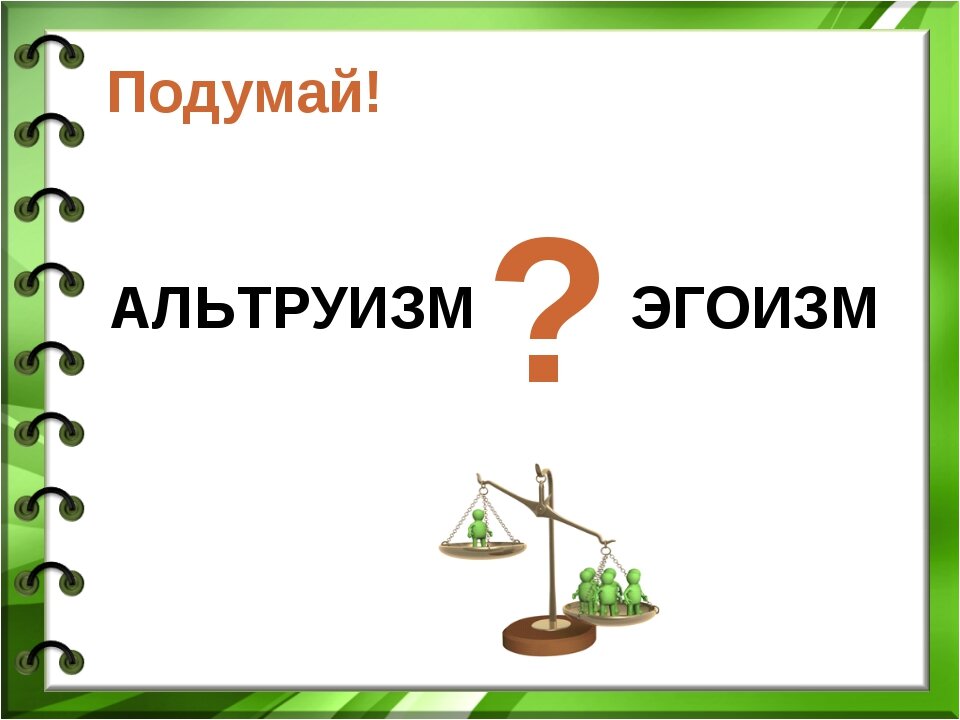 Подумай!

АЛЬТРУИЗМ ? ЭГОИЗМ